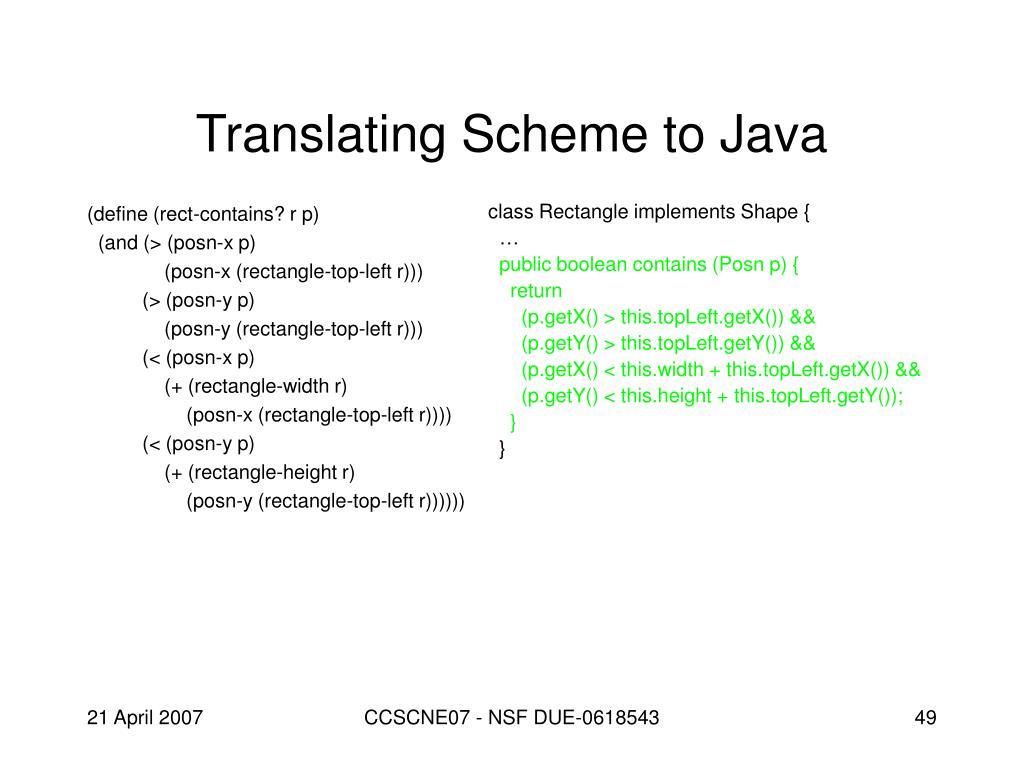 Translating Scheme to Java

(define (rect-contains? r p)
(and (> (posn-x p)
(posn-x (rectangle-top-left r)))
(> (posn-y p)
(posn-y (rectangle-top-left r)))
(< (posn-x p)
(+ (rectangle-width r)
(posn-x (rectangle-top-left r))))
(< (posn-y p)
(+ (rectangle-height r)
(posn-y (rectangle-top-left r))))))

class Rectangle implements Shape {
…
public boolean contains (Posn p) {
return
(p.getX() > this.topLeft.getX()) &&
(p.getY() > this.topLeft.getY()) &&
(p.getX() < this.width + this.topLeft.getX()) &&
(p.getY() < this.height + this.topLeft.getY());
}
}

21 April 2007

CCSCNE07 - NSF DUE-0618543

49